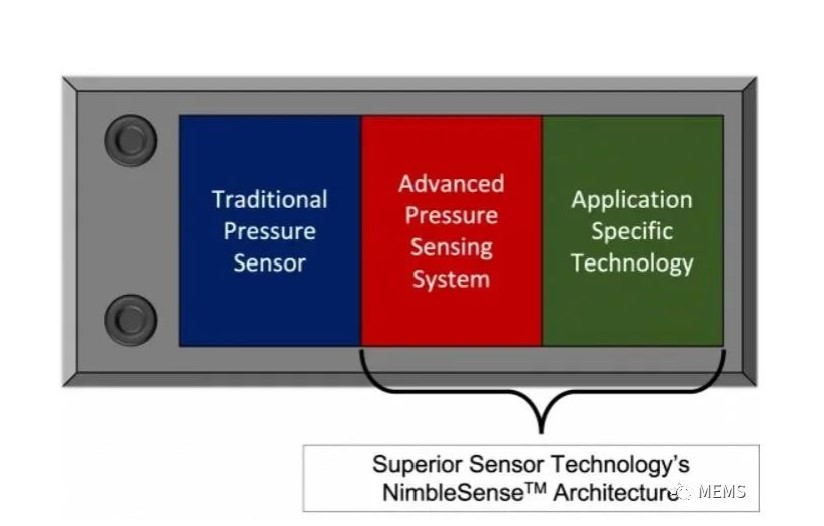 Traditional Pressure Sensor

Advanced Pressure Sensing System

Application Specific Technology

Superior Sensor Technology's NimbleSense$^{TM}$ Architecture

MEMS